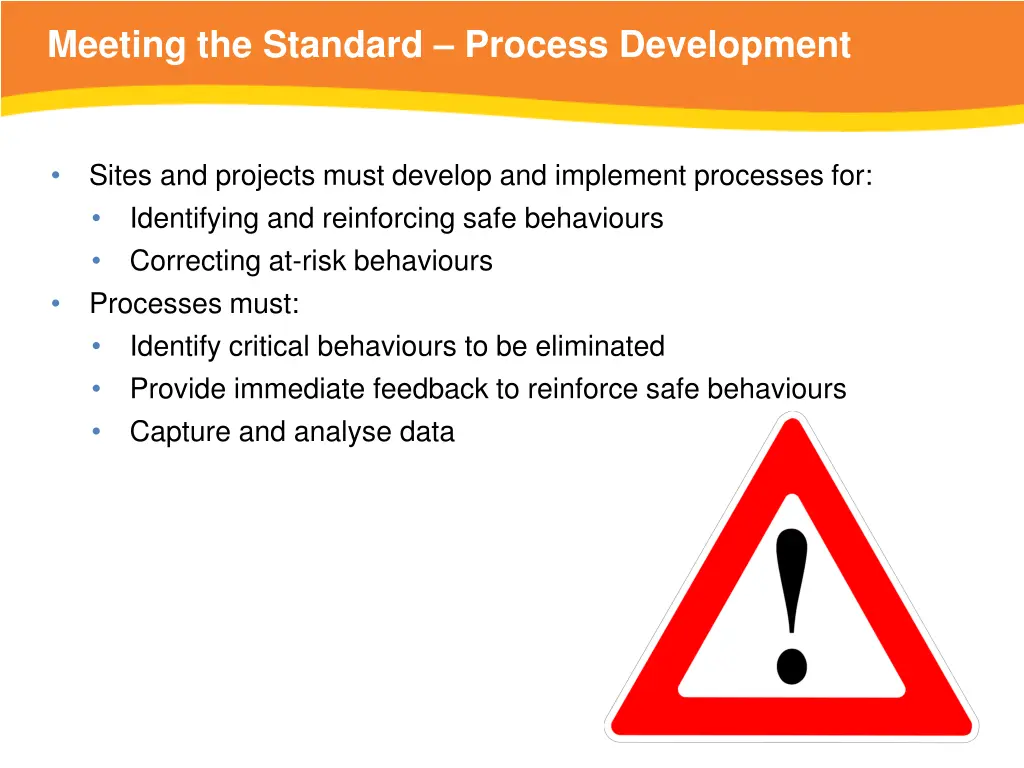 Meeting the Standard – Process Development

• Sites and projects must develop and implement processes for:
  • Identifying and reinforcing safe behaviours
  • Correcting at-risk behaviours
• Processes must:
  • Identify critical behaviours to be eliminated
  • Provide immediate feedback to reinforce safe behaviours
  • Capture and analyse data

!